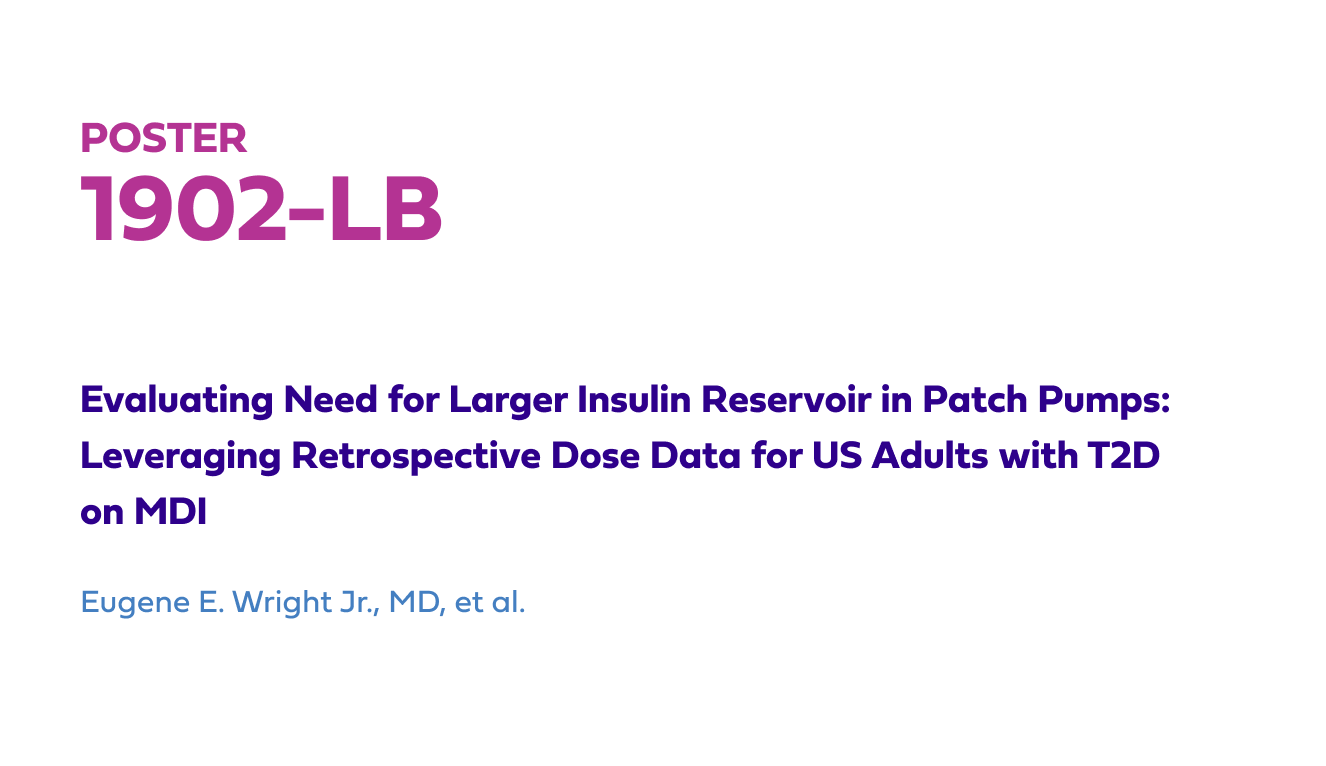 POSTER
1902-LB

Evaluating Need for Larger Insulin Reservoir in Patch Pumps: Leveraging Retrospective Dose Data for US Adults with T2D on MDI

Eugene E. Wright Jr., MD, et al.